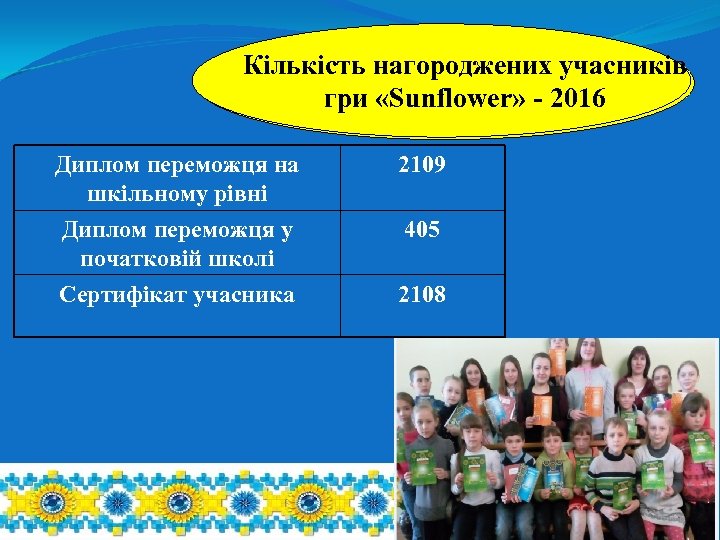 Кількість нагороджених учасників гри «Sunflower» - 2016

| Диплом переможця на шкільному рівні | 2109 |
|---|---|
| Диплом переможця у початковій школі | 405 |
| Сертифікат учасника | 2108 |